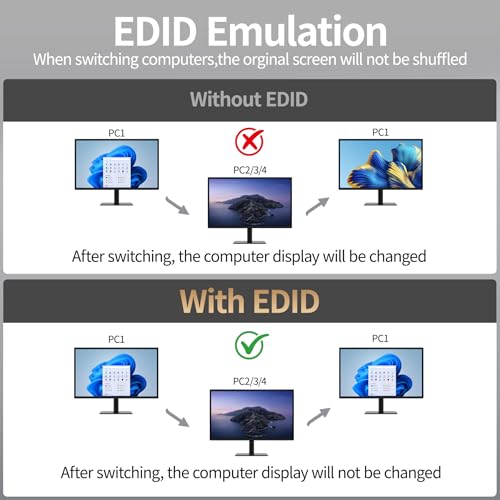 EDID Emulation
When switching computers,the orginal screen will not be shuffled

Without EDID

PC1

PC2/3/4

PC1

After switching, the computer display will be changed

With EDID

PC1

PC2/3/4

PC1

After switching, the computer display will not be changed